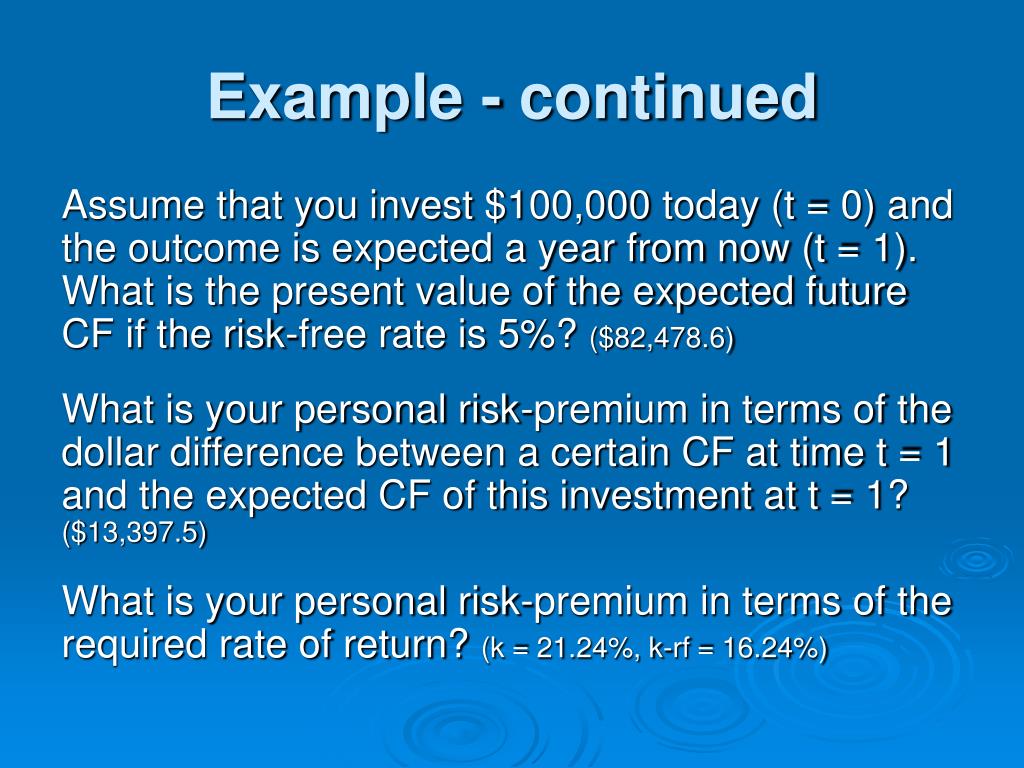 Example - continued

Assume that you invest \$100,000 today (t = 0) and the outcome is expected a year from now (t = 1). What is the present value of the expected future CF if the risk-free rate is 5%? (\$82,478.6)

What is your personal risk-premium in terms of the dollar difference between a certain CF at time t = 1 and the expected CF of this investment at t = 1? (\$13,397.5)

What is your personal risk-premium in terms of the required rate of return? (k = 21.24%, k-rf = 16.24%)